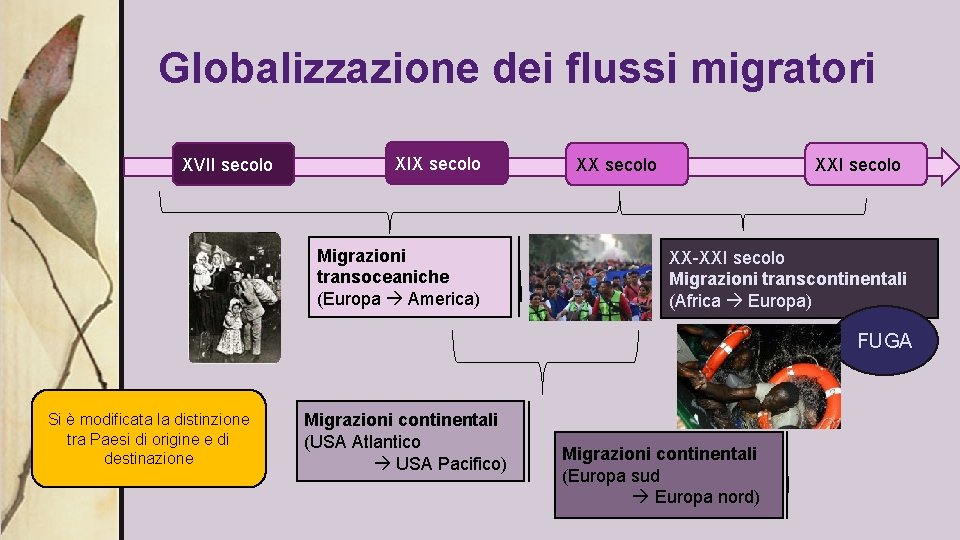 Globalizzazione dei flussi migratori

XVII secolo

XIX secolo

XX secolo

XXI secolo

Migrazioni transoceaniche
(Europa → America)

XX-XXI secolo
Migrazioni transcontinentali
(Africa → Europa)

FUGA

Si è modificata la distinzione tra Paesi di origine e di destinazione

Migrazioni continentali
(USA Atlantico
→ USA Pacifico)

Migrazioni continentali
(Europa sud
→ Europa nord)